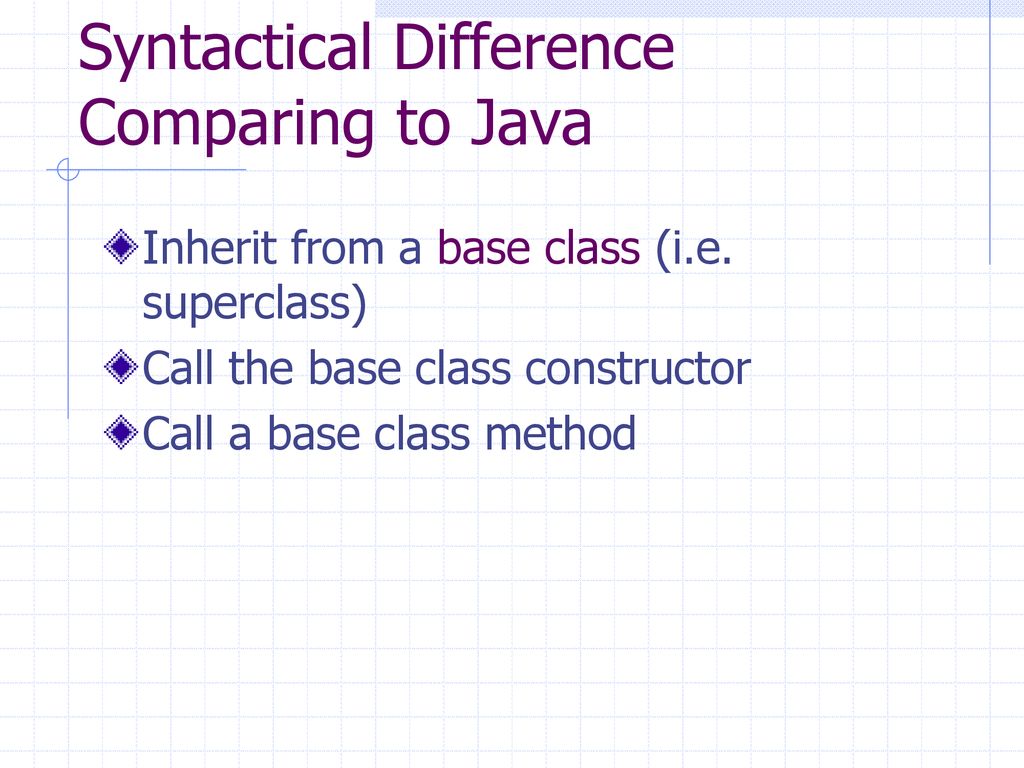 Syntactical Difference Comparing to Java

Inherit from a base class (i.e. superclass)

Call the base class constructor

Call a base class method